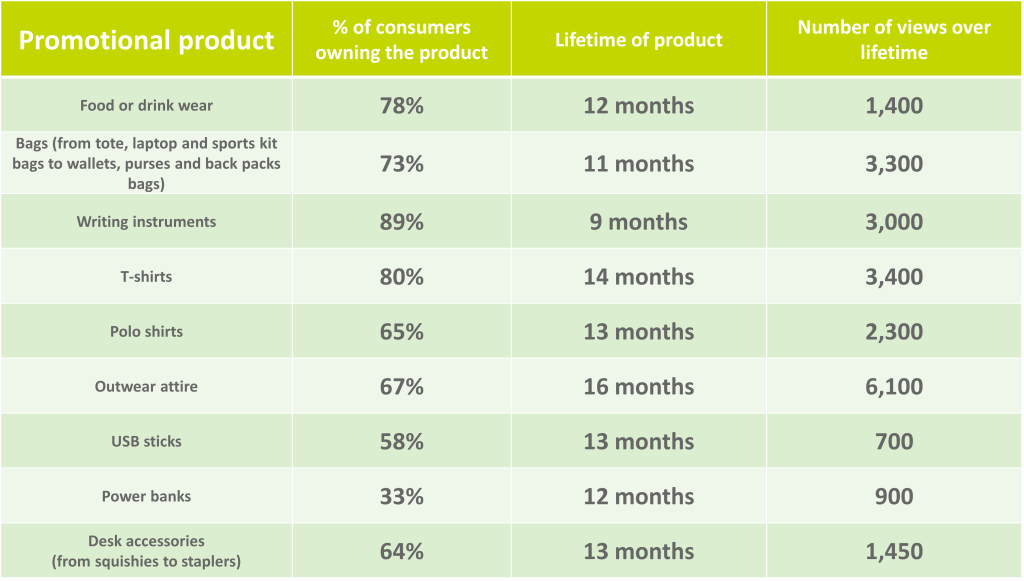 | Promotional product | % of consumers owning the product | Lifetime of product | Number of views over lifetime |
|---|---|---|---|
| Food or drink wear | 78% | 12 months | 1,400 |
| Bags (from tote, laptop and sports kit bags to wallets, purses and back packs bags) | 73% | 11 months | 3,300 |
| Writing instruments | 89% | 9 months | 3,000 |
| T-shirts | 80% | 14 months | 3,400 |
| Polo shirts | 65% | 13 months | 2,300 |
| Outwear attire | 67% | 16 months | 6,100 |
| USB sticks | 58% | 13 months | 700 |
| Power banks | 33% | 12 months | 900 |
| Desk accessories (from squishies to staplers) | 64% | 13 months | 1,450 |